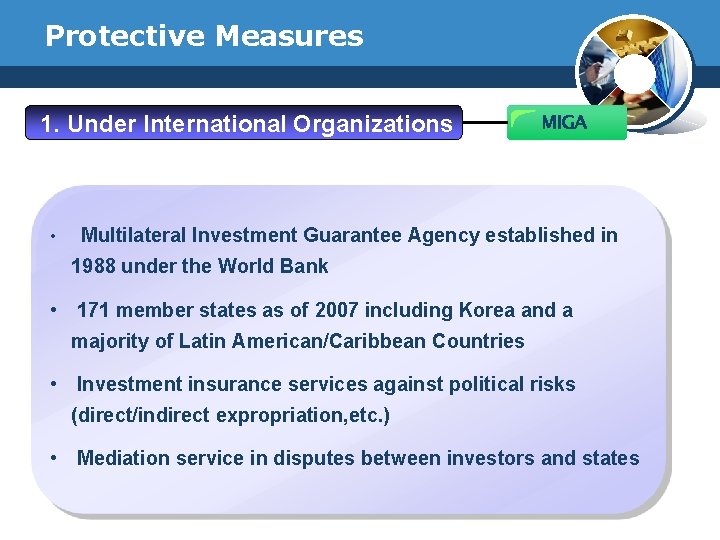 Protective Measures

1. Under International Organizations

MIGA

• Multilateral Investment Guarantee Agency established in 1988 under the World Bank

• 171 member states as of 2007 including Korea and a majority of Latin American/Caribbean Countries

• Investment insurance services against political risks (direct/indirect expropriation,etc.)

• Mediation service in disputes between investors and states